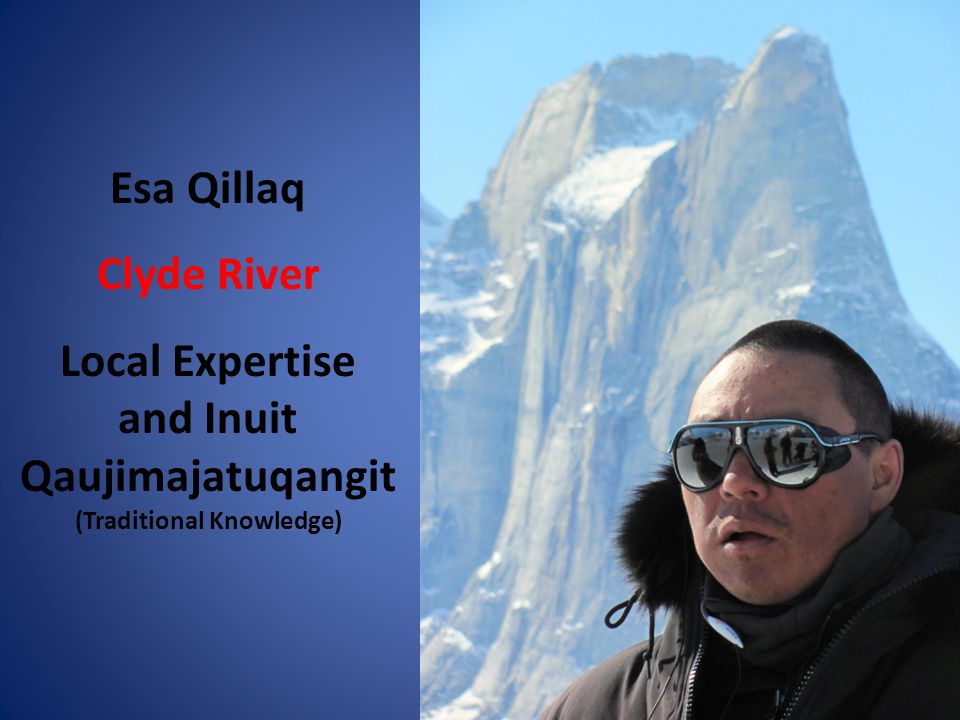 Esa Qillaq

Clyde River

Local Expertise and Inuit Qaujimajatuqangit
(Traditional Knowledge)